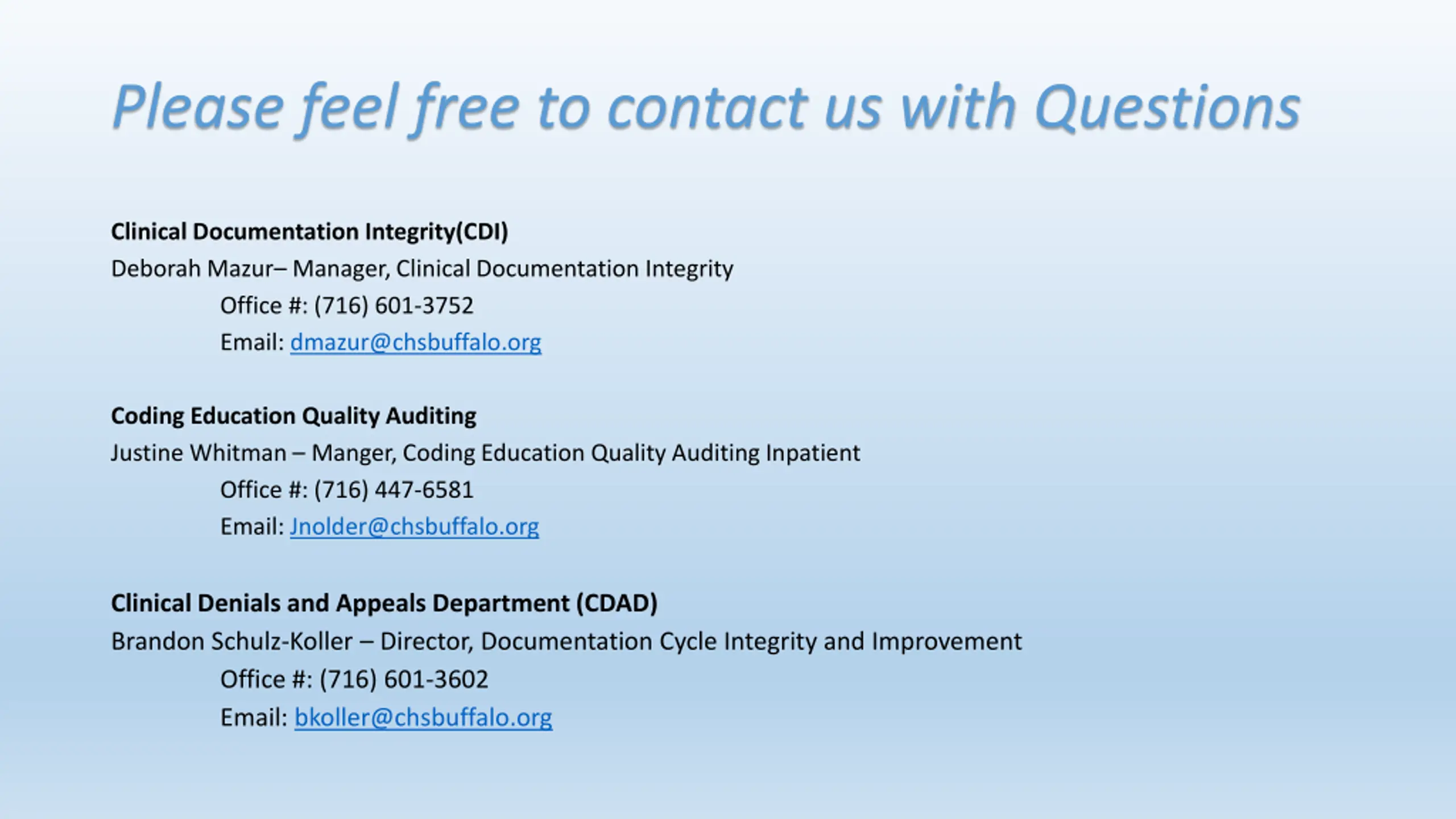 Please feel free to contact us with Questions

Clinical Documentation Integrity(CDI)
Deborah Mazur– Manager, Clinical Documentation Integrity
Office #: (716) 601-3752
Email: dmazur@chsbuffalo.org

Coding Education Quality Auditing
Justine Whitman – Manger, Coding Education Quality Auditing Inpatient
Office #: (716) 447-6581
Email: Jnolder@chsbuffalo.org

Clinical Denials and Appeals Department (CDAD)
Brandon Schulz-Koller – Director, Documentation Cycle Integrity and Improvement
Office #: (716) 601-3602
Email: bkoller@chsbuffalo.org